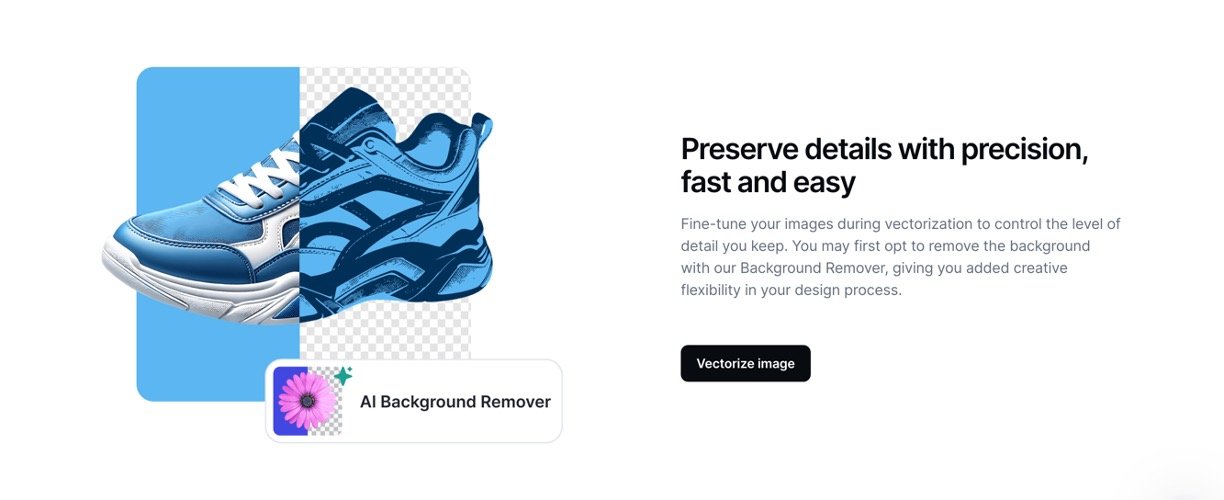 AI Background Remover

Preserve details with precision, fast and easy

Fine-tune your images during vectorization to control the level of detail you keep. You may first opt to remove the background with our Background Remover, giving you added creative flexibility in your design process.

Vectorize image